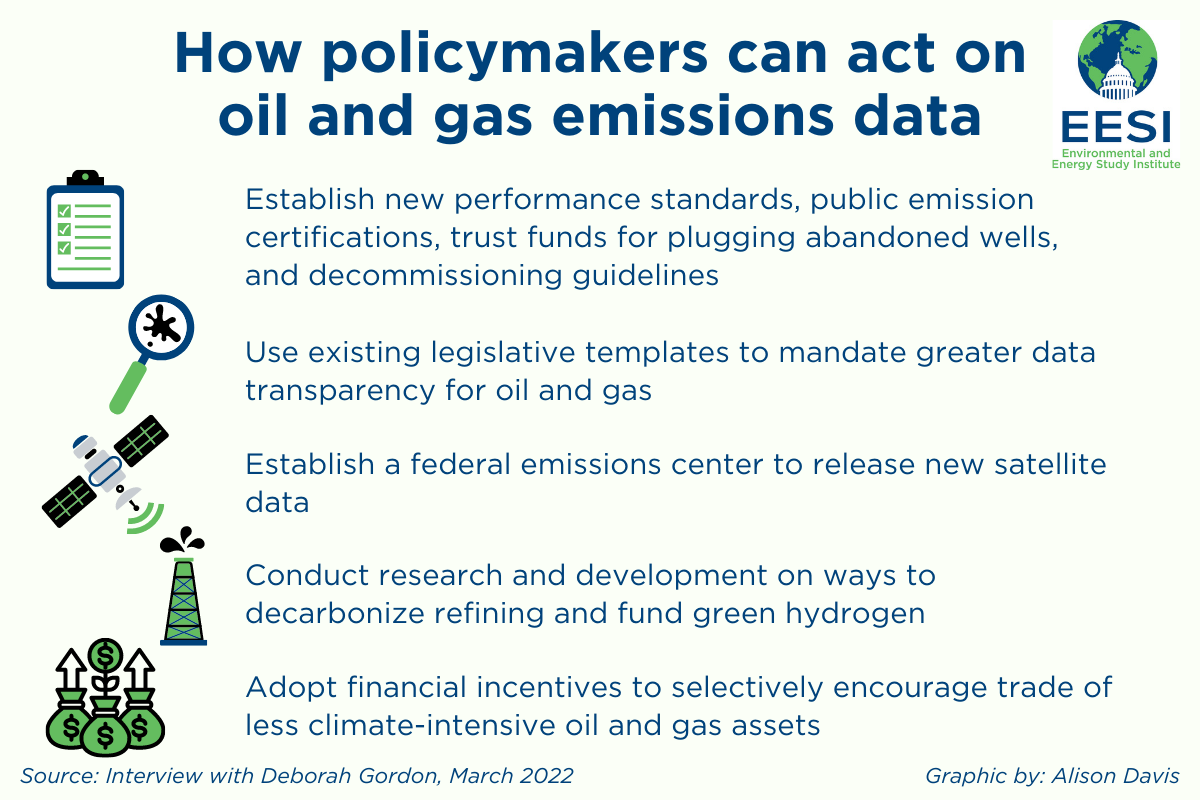 How policymakers can act on oil and gas emissions data

EESI
Environmental and Energy Study Institute

Establish new performance standards, public emission certifications, trust funds for plugging abandoned wells, and decommissioning guidelines

Use existing legislative templates to mandate greater data transparency for oil and gas

Establish a federal emissions center to release new satellite data

Conduct research and development on ways to decarbonize refining and fund green hydrogen

Adopt financial incentives to selectively encourage trade of less climate-intensive oil and gas assets

Source: Interview with Deborah Gordon, March 2022

Graphic by: Alison Davis